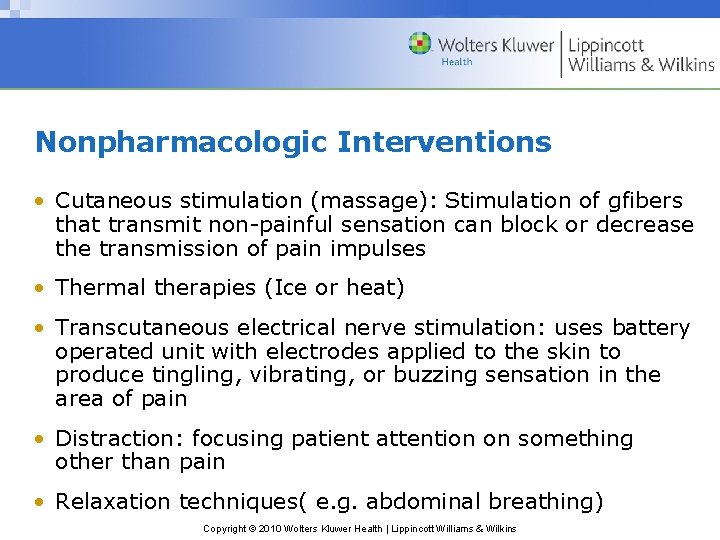 Wolters Kluwer Health | Lippincott Williams & Wilkins

Nonpharmacologic Interventions

• Cutaneous stimulation (massage): Stimulation of gfibers that transmit non-painful sensation can block or decrease the transmission of pain impulses

• Thermal therapies (Ice or heat)

• Transcutaneous electrical nerve stimulation: uses battery operated unit with electrodes applied to the skin to produce tingling, vibrating, or buzzing sensation in the area of pain

• Distraction: focusing patient attention on something other than pain

• Relaxation techniques( e.g. abdominal breathing)

Copyright © 2010 Wolters Kluwer Health | Lippincott Williams & Wilkins